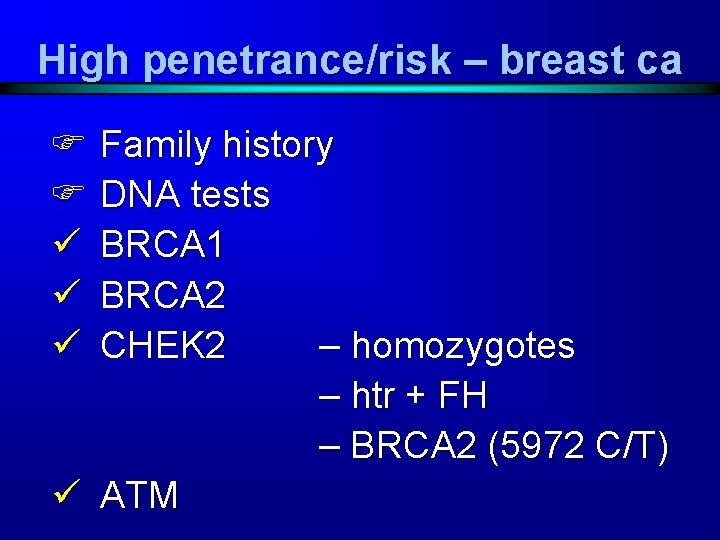 High penetrance/risk – breast ca

☞ Family history
☞ DNA tests
✓ BRCA1
✓ BRCA2
✓ CHEK2 – homozygotes
– htr + FH
– BRCA2 (5972 C/T)
✓ ATM